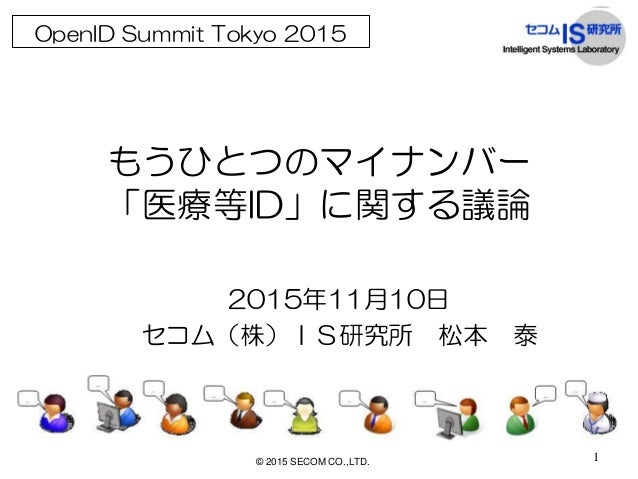 OpenID Summit Tokyo 2015

セコム IS 研究所
Intelligent Systems Laboratory

もうひとつのマイナンバー
「医療等ID」に関する議論

2015年11月10日
セコム（株）ＩＳ研究所　松本　泰

© 2015 SECOM CO.,LTD.

1